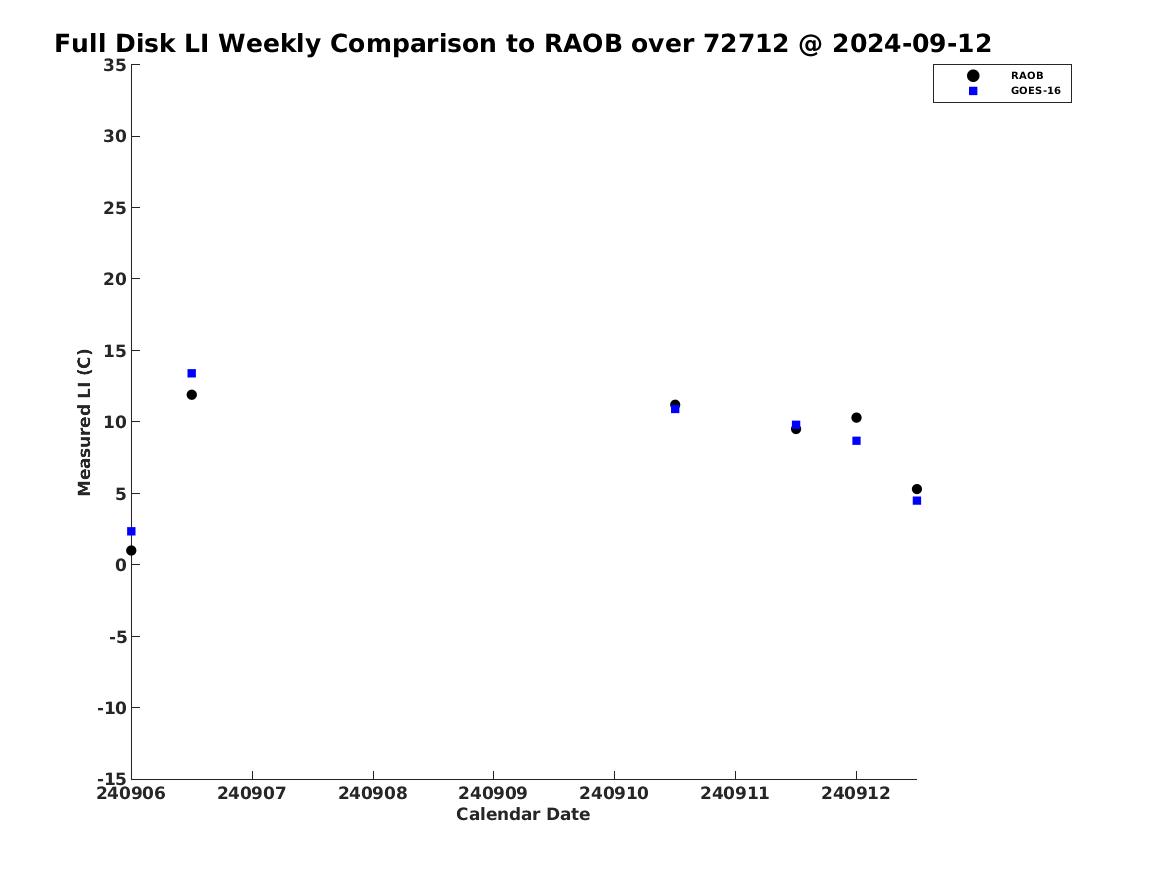 Full Disk LI Weekly Comparison to RAOB over 72712 @ 2024-09-12

RAOB
GOES-16

Measured LI (C)

35
30
25
20
15
10
5
0
-5
-10
-15

240906 240907 240908 240909 240910 240911 240912

Calendar Date